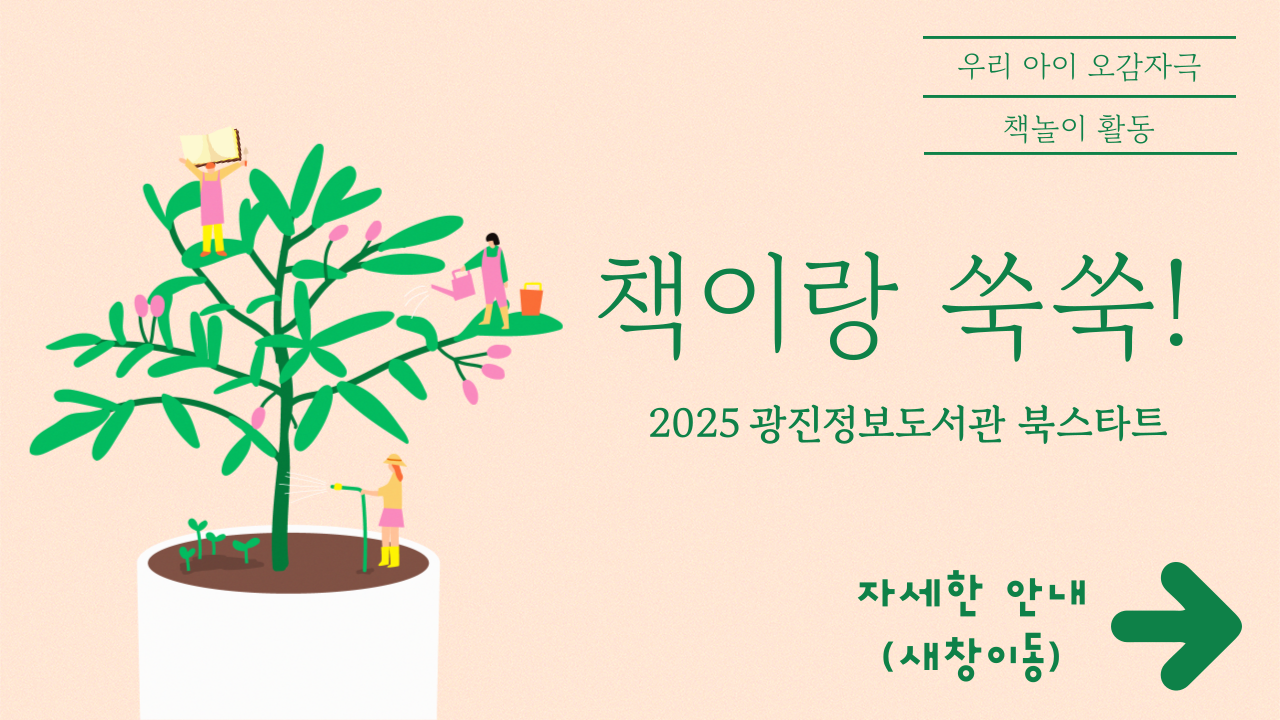 우리 아이 오감자극

책놀이 활동

책이랑 쑥쑥!

2025 광진정보도서관 북스타트

자세한 안내
(새창이동)